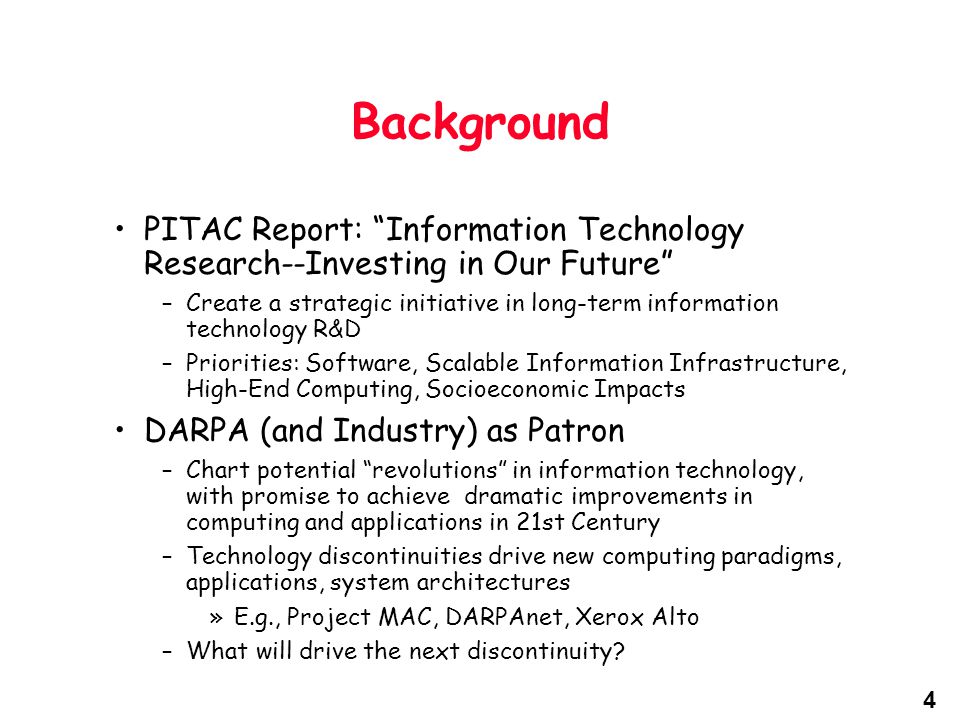 Background

• PITAC Report: "Information Technology Research--Investing in Our Future"
– Create a strategic initiative in long-term information technology R&D
– Priorities: Software, Scalable Information Infrastructure, High-End Computing, Socioeconomic Impacts

• DARPA (and Industry) as Patron
– Chart potential "revolutions" in information technology, with promise to achieve dramatic improvements in computing and applications in 21st Century
– Technology discontinuities drive new computing paradigms, applications, system architectures
» E.g., Project MAC, DARPAnet, Xerox Alto
– What will drive the next discontinuity?

4